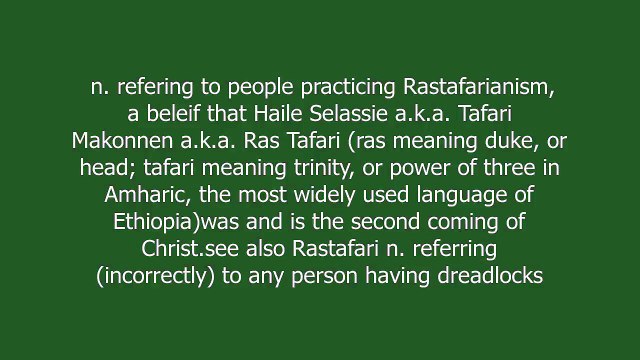 n. refering to people practicing Rastafarianism, a beleif that Haile Selassie a.k.a. Tafari Makonnen a.k.a. Ras Tafari (ras meaning duke, or head; tafari meaning trinity, or power of three in Amharic, the most widely used language of Ethiopia)was and is the second coming of Christ.see also Rastafari n. referring (incorrectly) to any person having dreadlocks